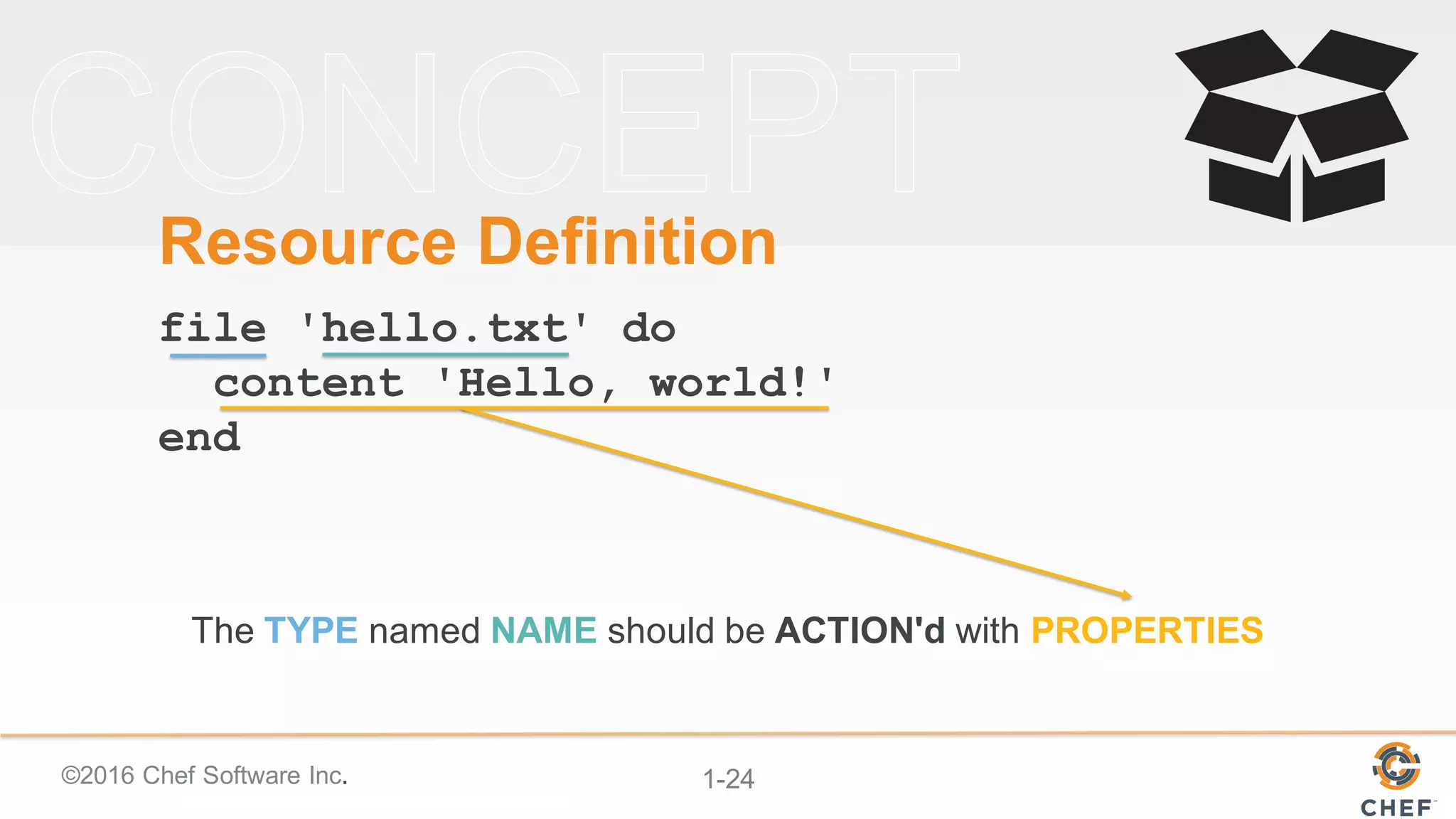 CONCEPT

Resource Definition

file 'hello.txt' do
  content 'Hello, world!'
end

The TYPE named NAME should be ACTION'd with PROPERTIES

©2016 Chef Software Inc.

1-24

CHEF